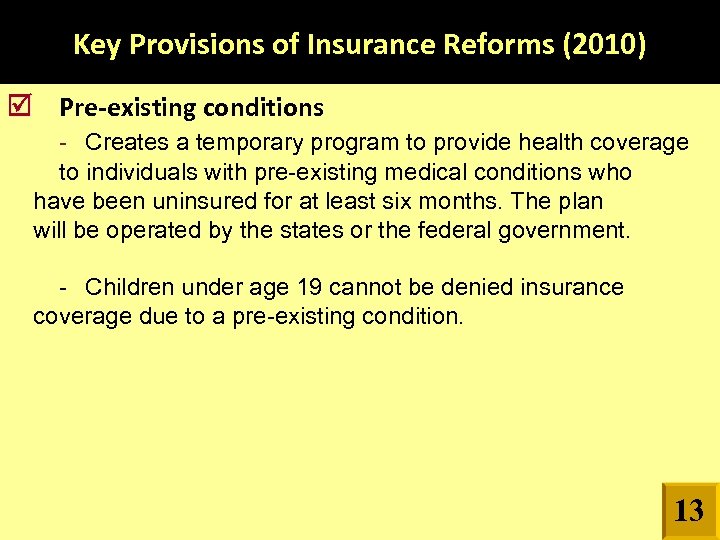 Key Provisions of Insurance Reforms (2010)

☑ Pre-existing conditions

- Creates a temporary program to provide health coverage to individuals with pre-existing medical conditions who have been uninsured for at least six months. The plan will be operated by the states or the federal government.

- Children under age 19 cannot be denied insurance coverage due to a pre-existing condition.

13